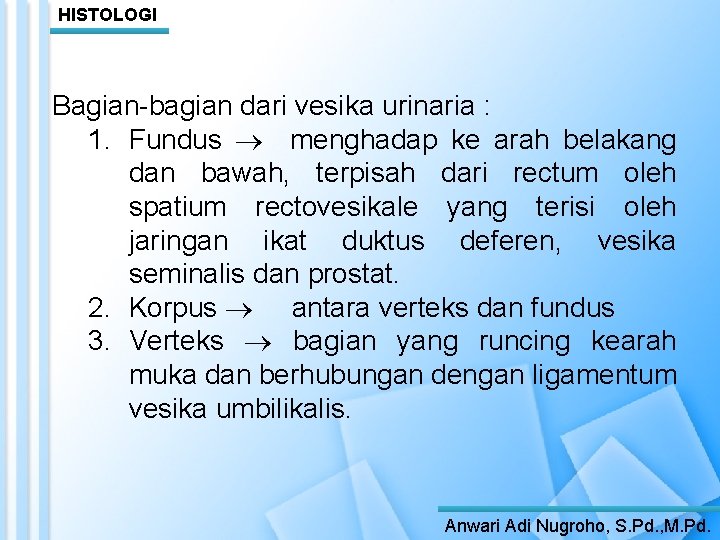 HISTOLOGI

Bagian-bagian dari vesika urinaria :

1. Fundus $\rightarrow$ menghadap ke arah belakang dan bawah, terpisah dari rectum oleh spatium rectovesikale yang terisi oleh jaringan ikat duktus deferen, vesika seminalis dan prostat.
2. Korpus $\rightarrow$ antara verteks dan fundus
3. Verteks $\rightarrow$ bagian yang runcing kearah muka dan berhubungan dengan ligamentum vesika umbilikalis.

Anwari Adi Nugroho, S.Pd.,M.Pd.